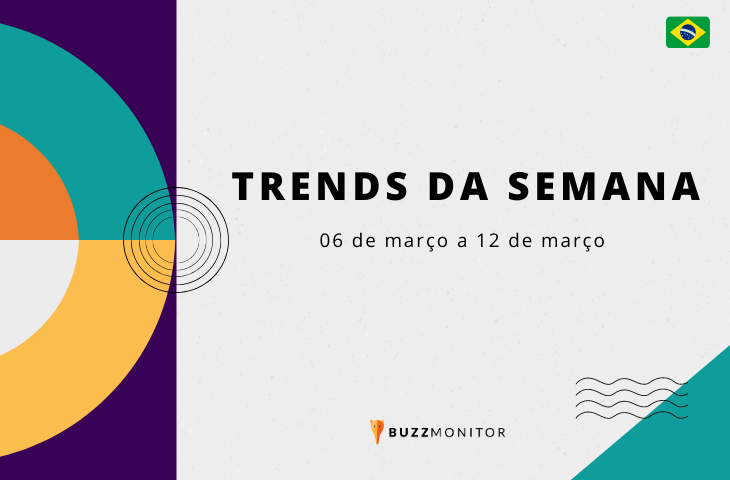 TRENDS DA SEMANA

06 de março a 12 de março

BUZZMONITOR